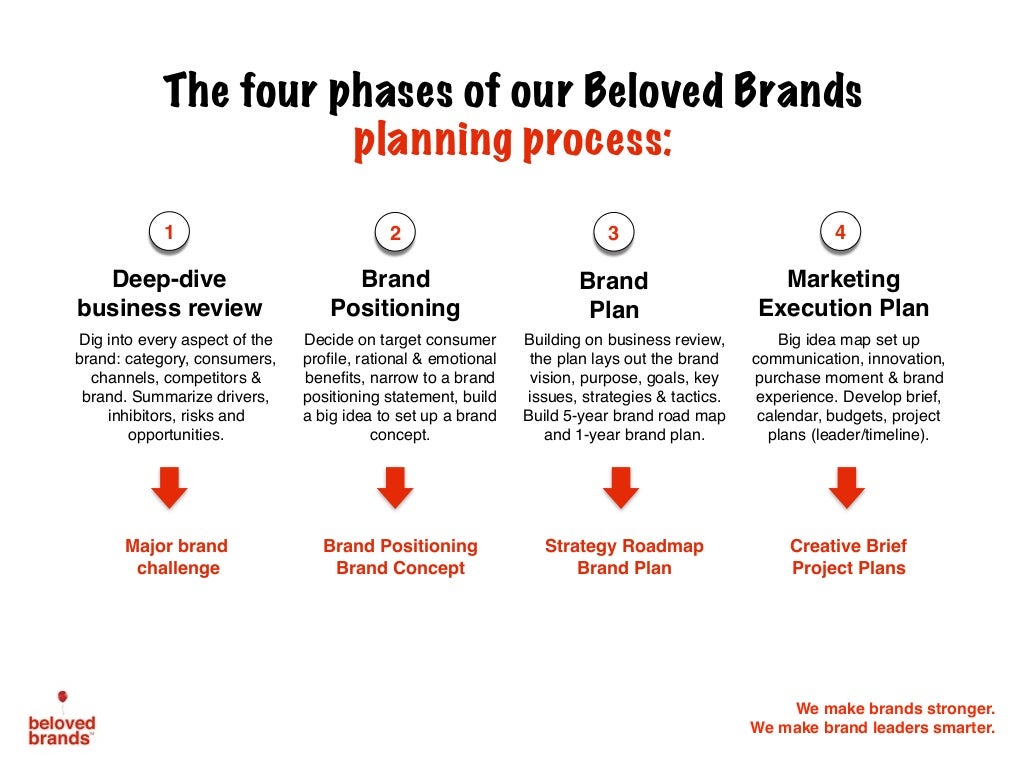 The four phases of our Beloved Brands
planning process:

1
Deep-dive business review
Dig into every aspect of the brand: category, consumers, channels, competitors & brand. Summarize drivers, inhibitors, risks and opportunities.

Major brand challenge

2
Brand Positioning
Decide on target consumer profile, rational & emotional benefits, narrow to a brand positioning statement, build a big idea to set up a brand concept.

Brand Positioning
Brand Concept

3
Brand Plan
Building on business review, the plan lays out the brand vision, purpose, goals, key issues, strategies & tactics. Build 5-year brand road map and 1-year brand plan.

Strategy Roadmap
Brand Plan

4
Marketing Execution Plan
Big idea map set up communication, innovation, purchase moment & brand experience. Develop brief, calendar, budgets, project plans (leader/timeline).

Creative Brief
Project Plans

beloved brands

We make brands stronger.
We make brand leaders smarter.